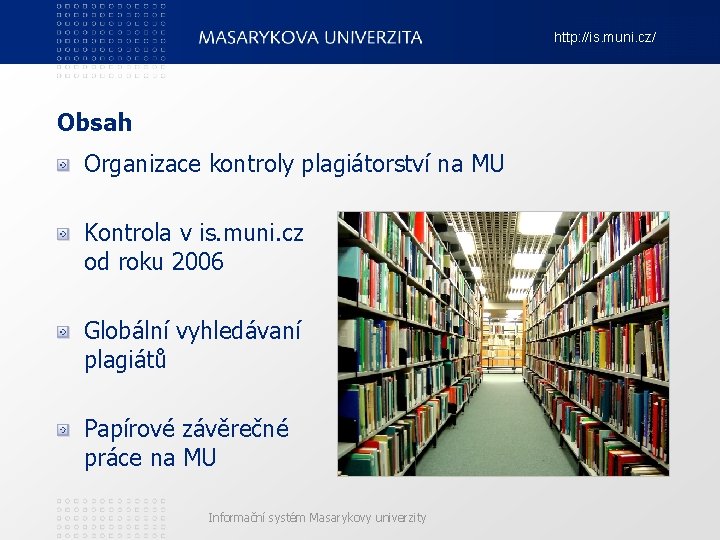 MASARYKOVA UNIVERZITA
http://is.muni.cz/

Obsah

Organizace kontroly plagiátorství na MU

Kontrola v is.muni.cz od roku 2006

Globální vyhledávaní plagiátů

Papírové závěrečné práce na MU

Informační systém Masarykovy univerzity